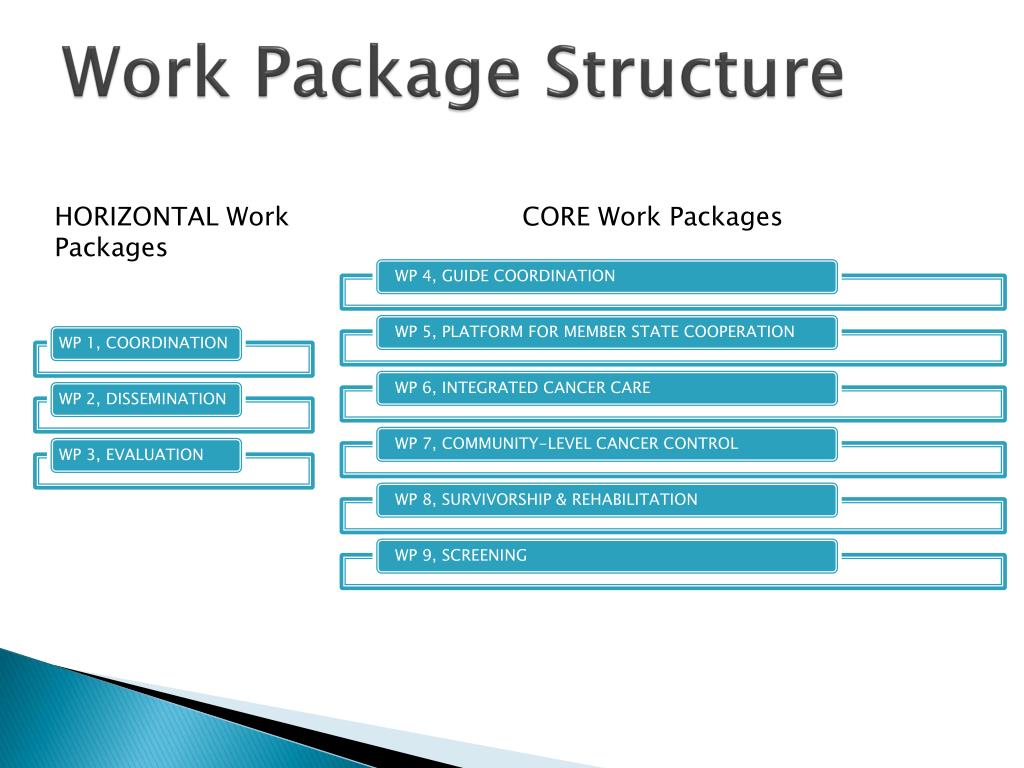 Work Package Structure

HORIZONTAL Work Packages

WP 1, COORDINATION

WP 2, DISSEMINATION

WP 3, EVALUATION

CORE Work Packages

WP 4, GUIDE COORDINATION

WP 5, PLATFORM FOR MEMBER STATE COOPERATION

WP 6, INTEGRATED CANCER CARE

WP 7, COMMUNITY-LEVEL CANCER CONTROL

WP 8, SURVIVORSHIP & REHABILITATION

WP 9, SCREENING